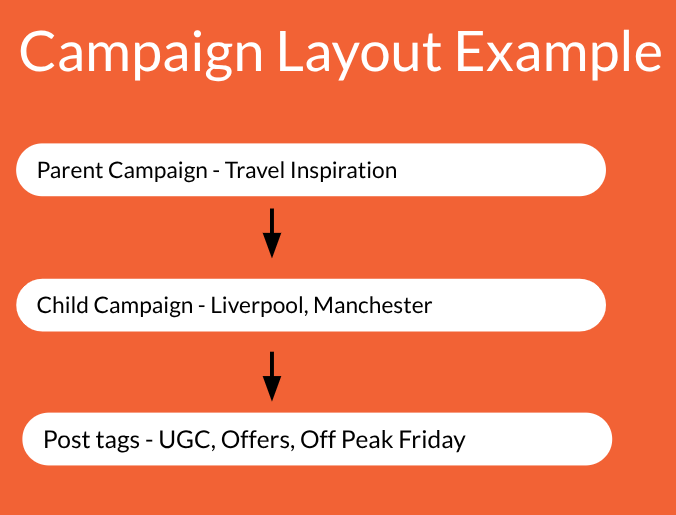 Campaign Layout Example

Parent Campaign - Travel Inspiration

Child Campaign - Liverpool, Manchester

Post tags - UGC, Offers, Off Peak Friday